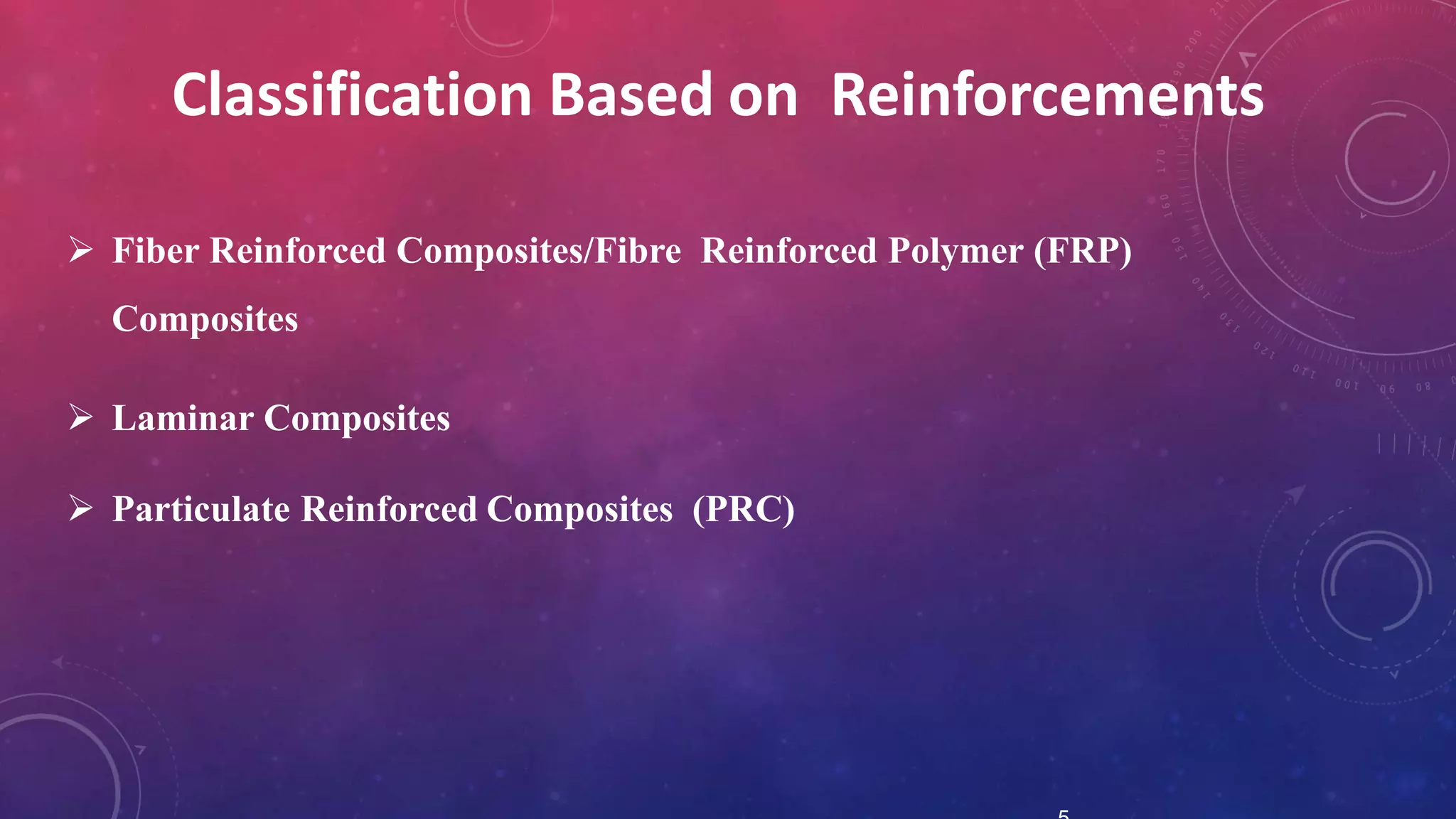 Classification Based on Reinforcements

➢ Fiber Reinforced Composites/Fibre Reinforced Polymer (FRP) Composites

➢ Laminar Composites

➢ Particulate Reinforced Composites (PRC)

5